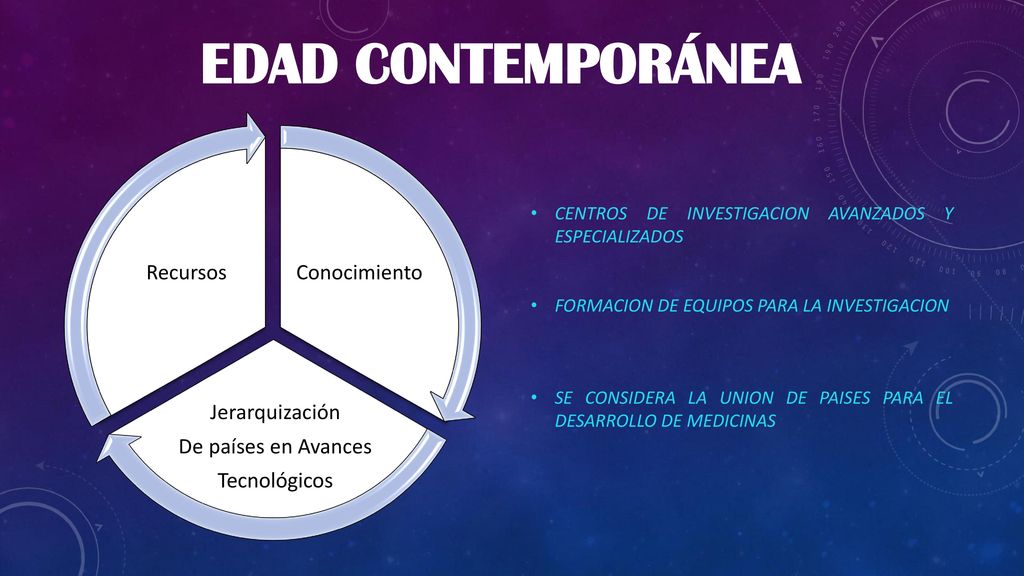 EDAD CONTEMPORÁNEA

Recursos

Conocimiento

Jerarquización
De países en Avances
Tecnológicos

• CENTROS DE INVESTIGACION AVANZADOS Y ESPECIALIZADOS

• FORMACION DE EQUIPOS PARA LA INVESTIGACION

• SE CONSIDERA LA UNION DE PAISES PARA EL DESARROLLO DE MEDICINAS